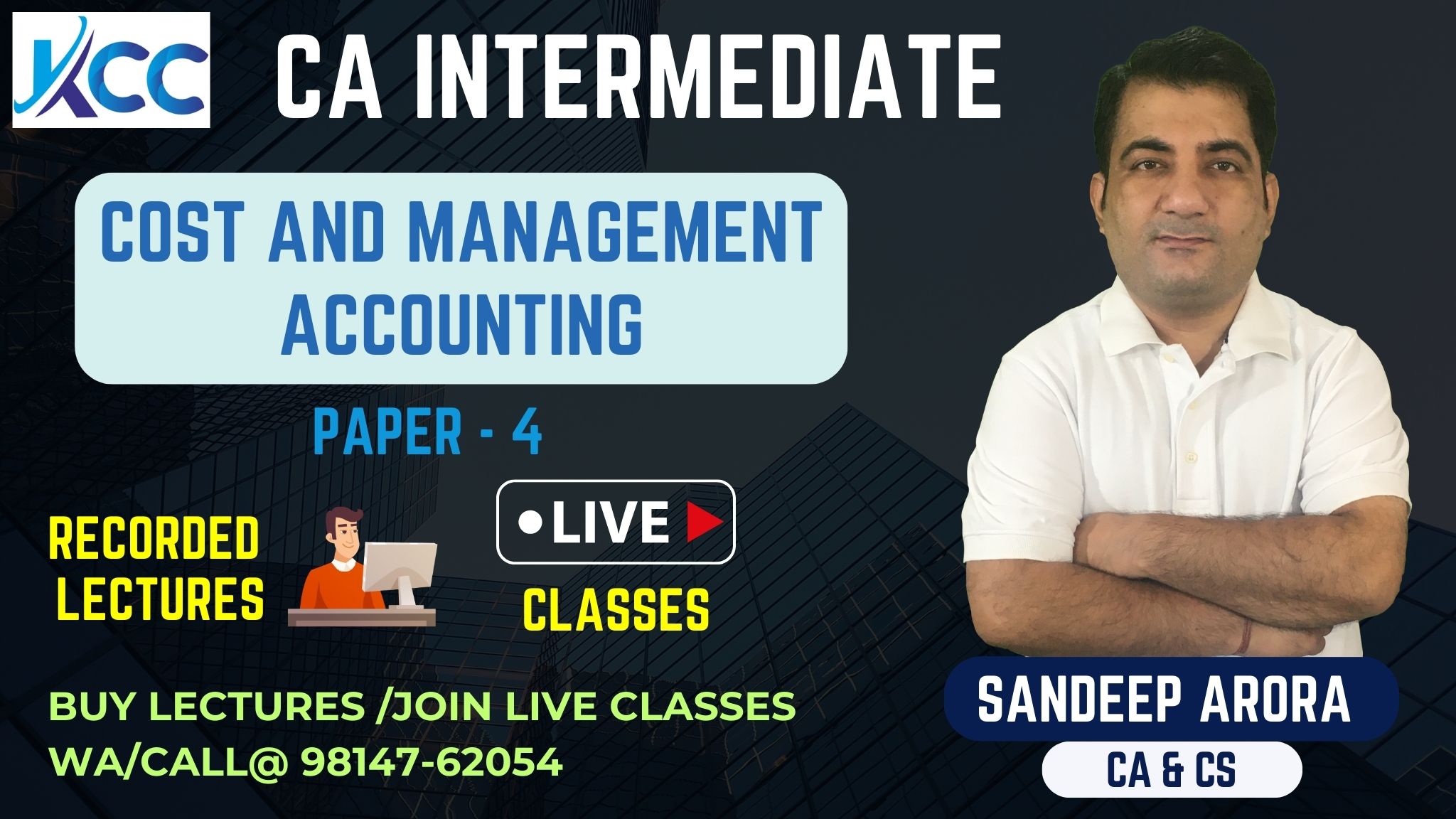 KCC

CA INTERMEDIATE

COST AND MANAGEMENT ACCOUNTING

PAPER - 4

RECORDED LECTURES

LIVE

CLASSES

BUY LECTURES /JOIN LIVE CLASSES
WA/CALL@ 98147-62054

SANDEEP ARORA

CA & CS